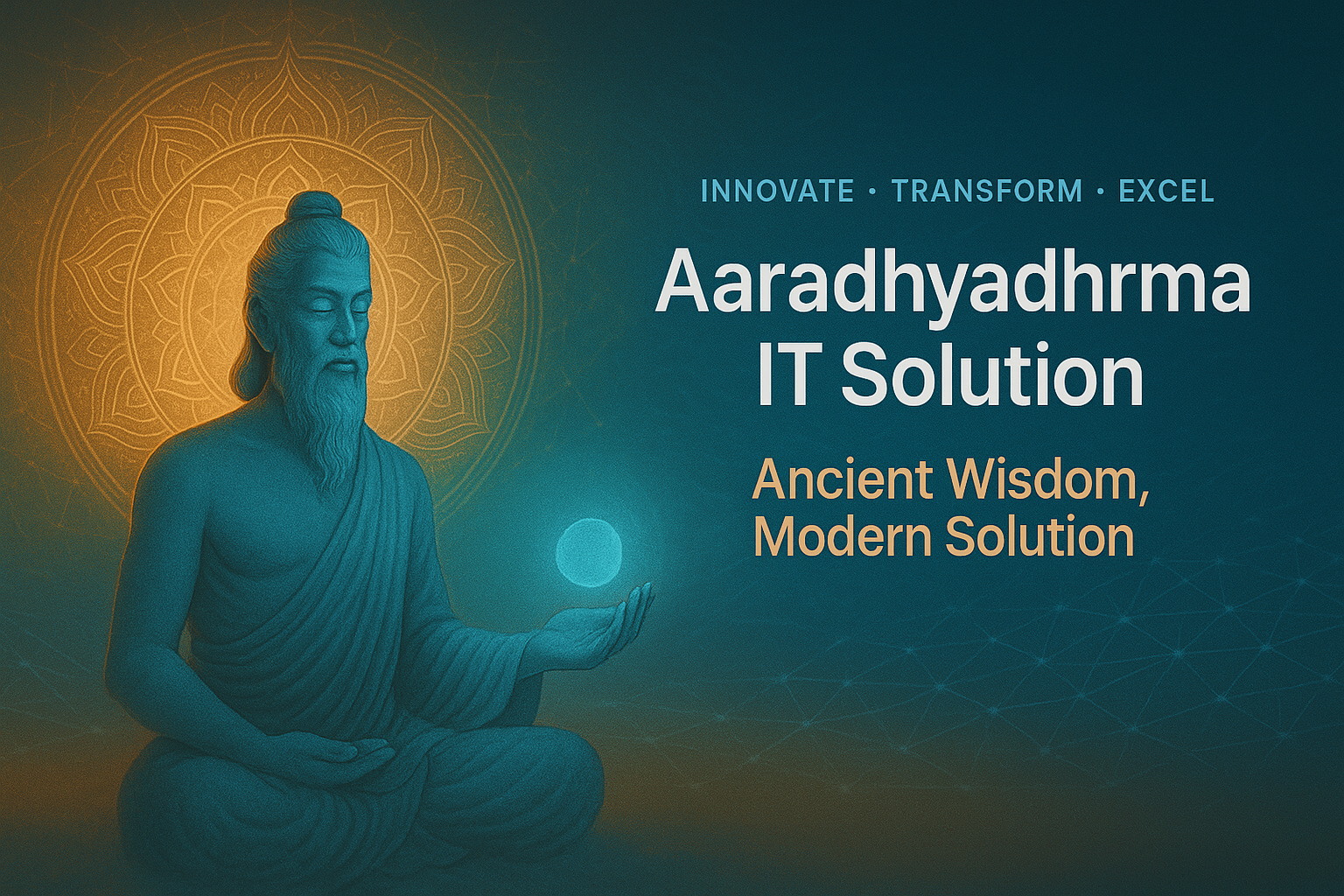 INNOVATE · TRANSFORM · EXCEL

Aaradhyadhrma IT Solution

Ancient Wisdom, Modern Solution